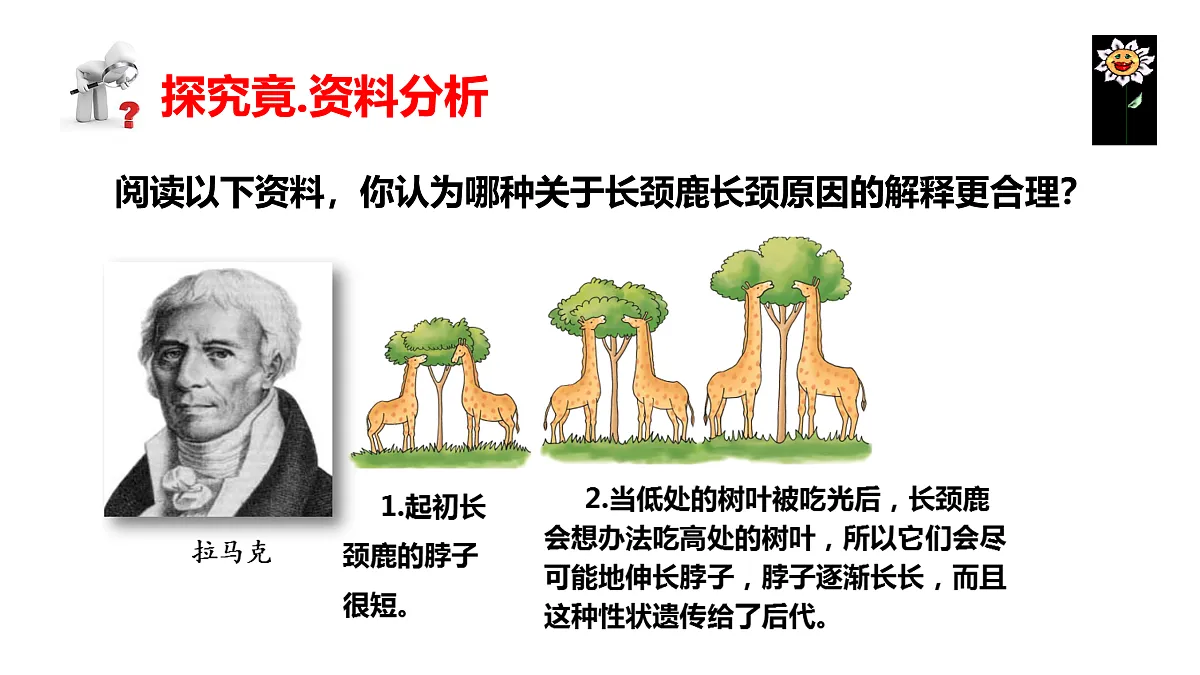 探究竟.资料分析

阅读以下资料，你认为哪种关于长颈鹿长颈原因的解释更合理？

拉马克

1.起初长颈鹿的脖子很短。

2.当低处的树叶被吃光后，长颈鹿会想办法吃高处的树叶，所以它们会尽可能地伸长脖子，脖子逐渐长长，而且这种性状遗传给了后代。